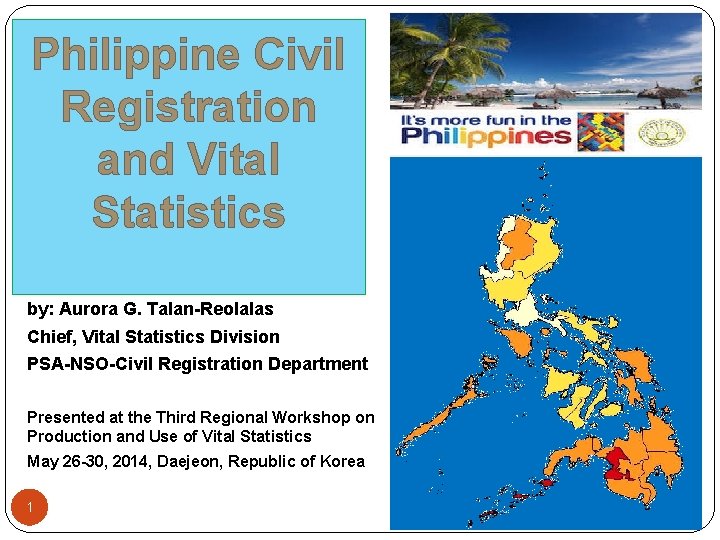 Philippine Civil Registration and Vital Statistics

It's more fun in the Philippines

by: Aurora G. Talan-Reolalas

Chief, Vital Statistics Division

PSA-NSO-Civil Registration Department

Presented at the Third Regional Workshop on Production and Use of Vital Statistics

May 26-30, 2014, Daejeon, Republic of Korea

1